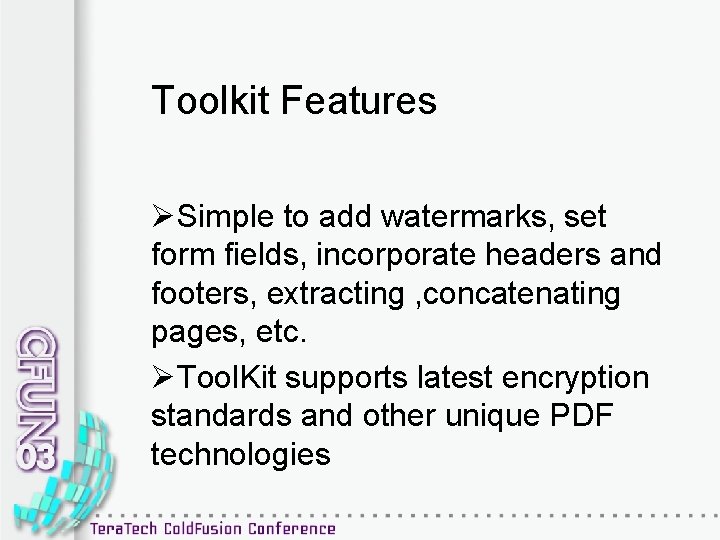 Toolkit Features

➢Simple to add watermarks, set form fields, incorporate headers and footers, extracting ,concatenating pages, etc.

➢ToolKit supports latest encryption standards and other unique PDF technologies

CFUN03

TeraTech ColdFusion Conference